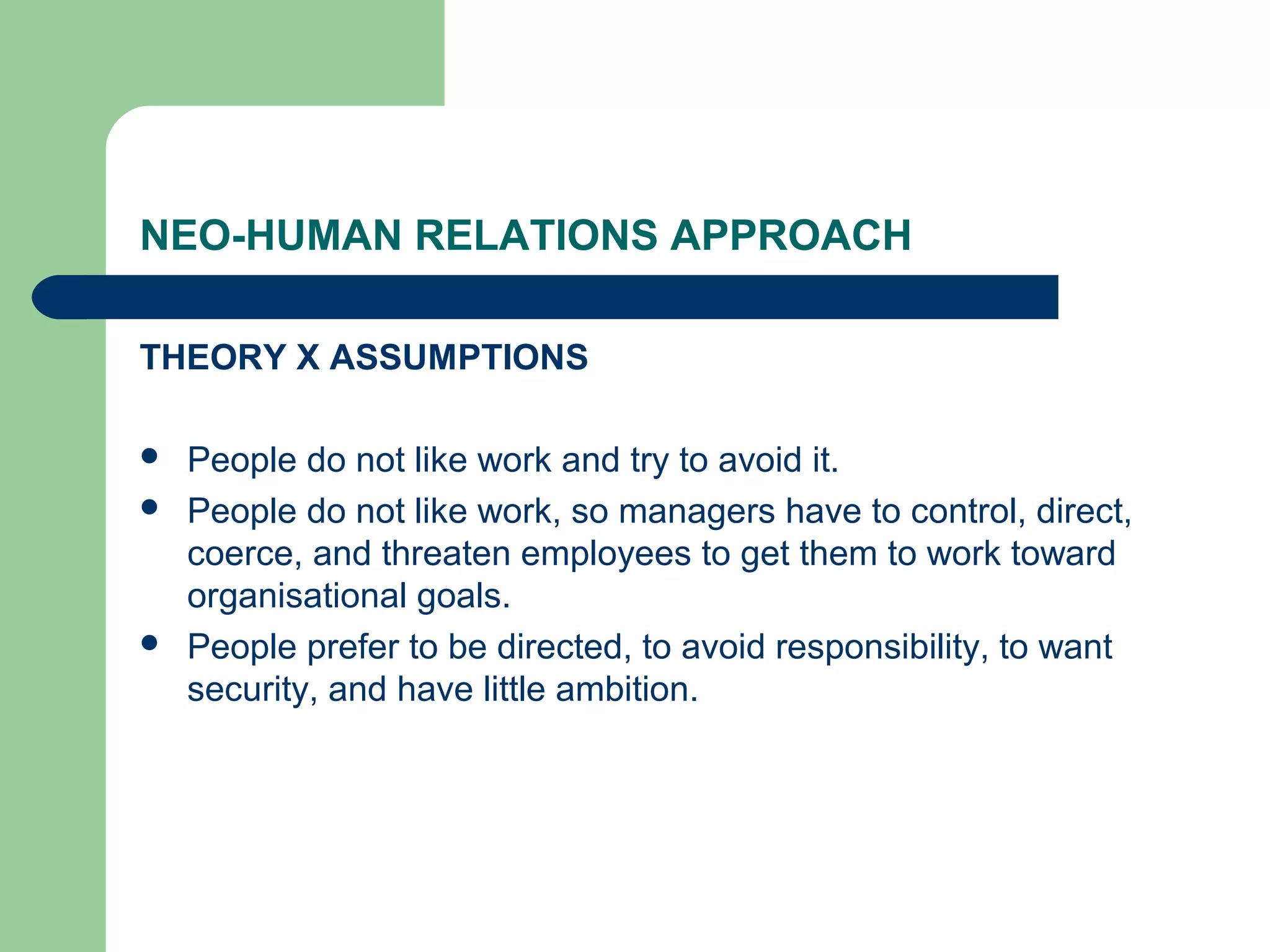 NEO-HUMAN RELATIONS APPROACH

THEORY X ASSUMPTIONS

- People do not like work and try to avoid it.
- People do not like work, so managers have to control, direct, coerce, and threaten employees to get them to work toward organisational goals.
- People prefer to be directed, to avoid responsibility, to want security, and have little ambition.